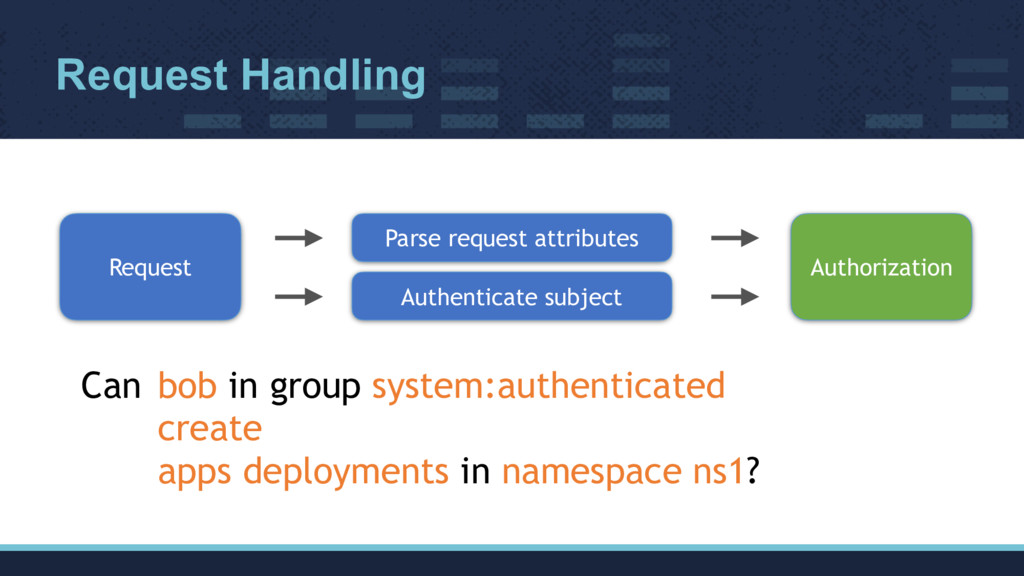 Request Handling

Request

Parse request attributes

Authenticate subject

Authorization

Can bob in group system:authenticated
create
apps deployments in namespace ns1?